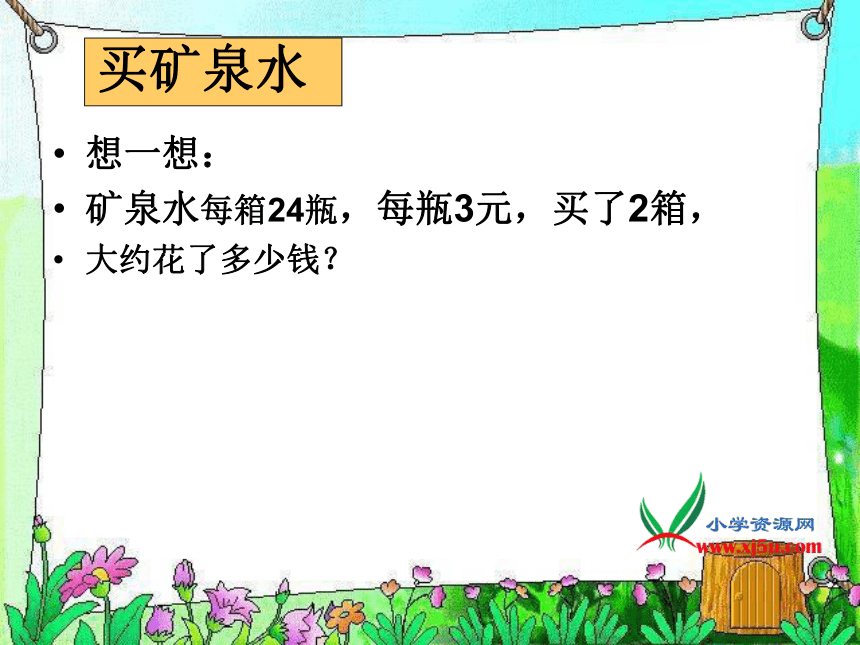 买矿泉水

• 想一想：
• 矿泉水每箱24瓶，每瓶3元，买了2箱，
• 大约花了多少钱？

小学资源网
www.xj5u.com